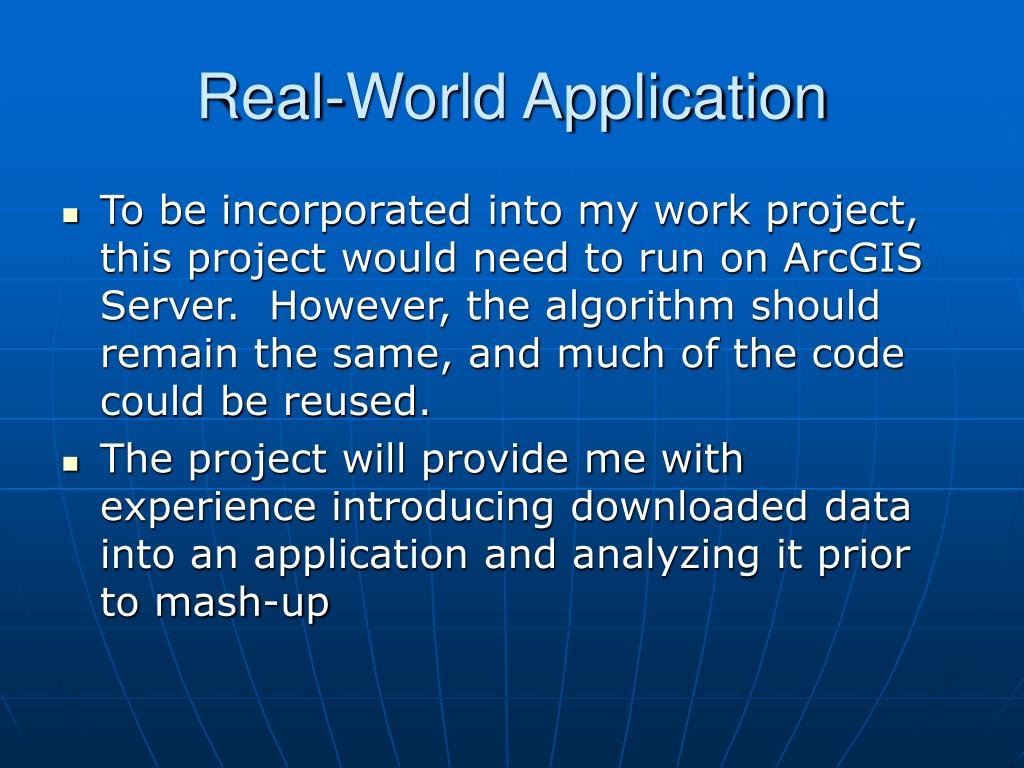 Real-World Application

- To be incorporated into my work project, this project would need to run on ArcGIS Server.  However, the algorithm should remain the same, and much of the code could be reused.
- The project will provide me with experience introducing downloaded data into an application and analyzing it prior to mash-up